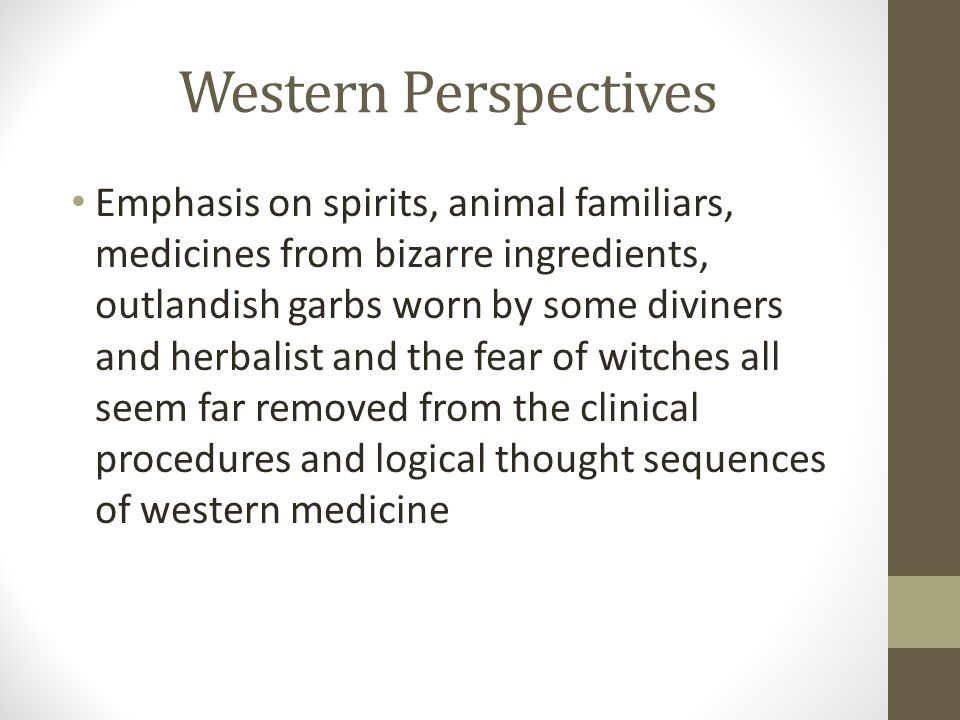 Western Perspectives

• Emphasis on spirits, animal familiars, medicines from bizarre ingredients, outlandish garbs worn by some diviners and herbalist and the fear of witches all seem far removed from the clinical procedures and logical thought sequences of western medicine